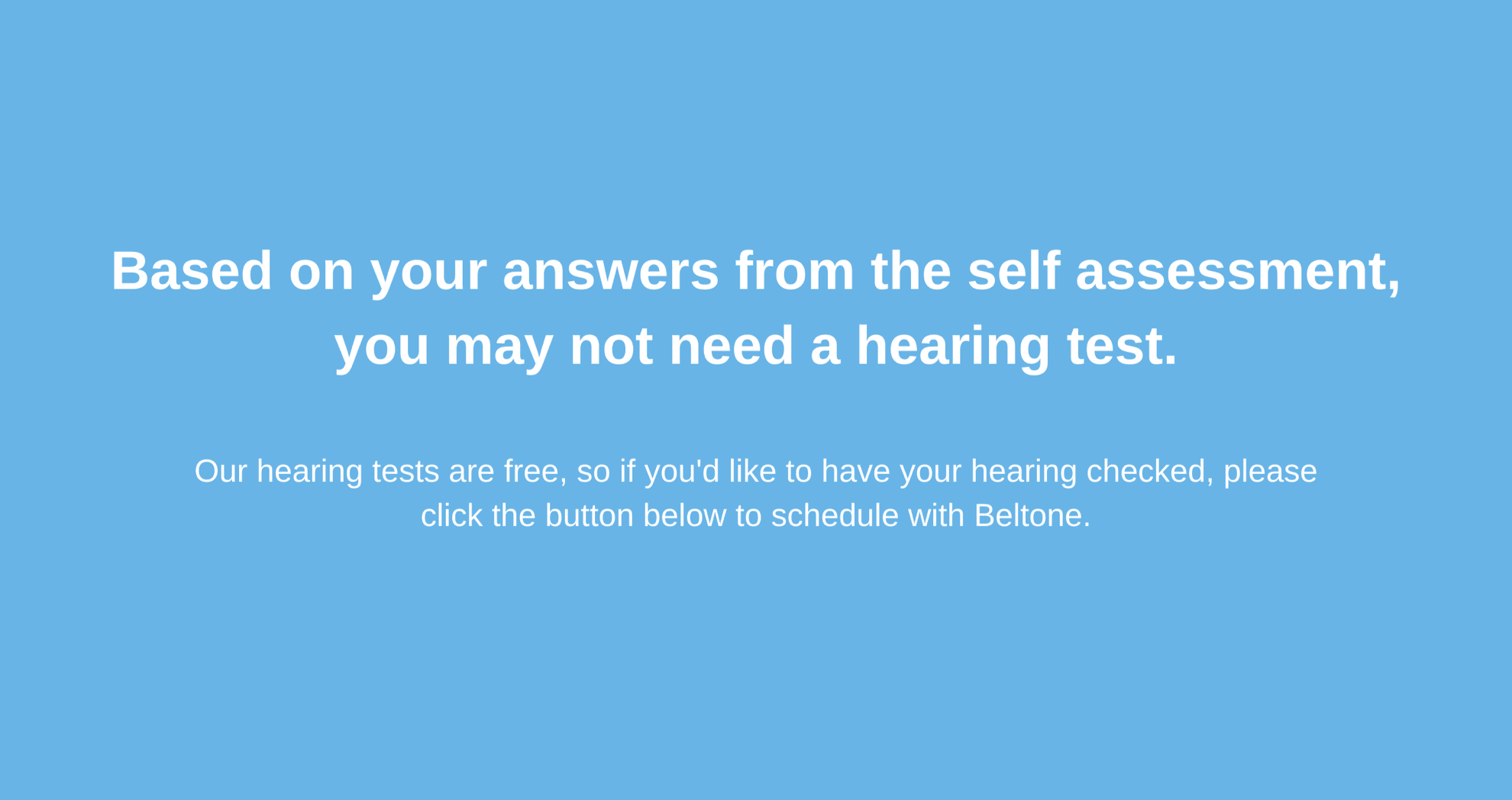 Based on your answers from the self assessment, you may not need a hearing test.

Our hearing tests are free, so if you'd like to have your hearing checked, please click the button below to schedule with Beltone.